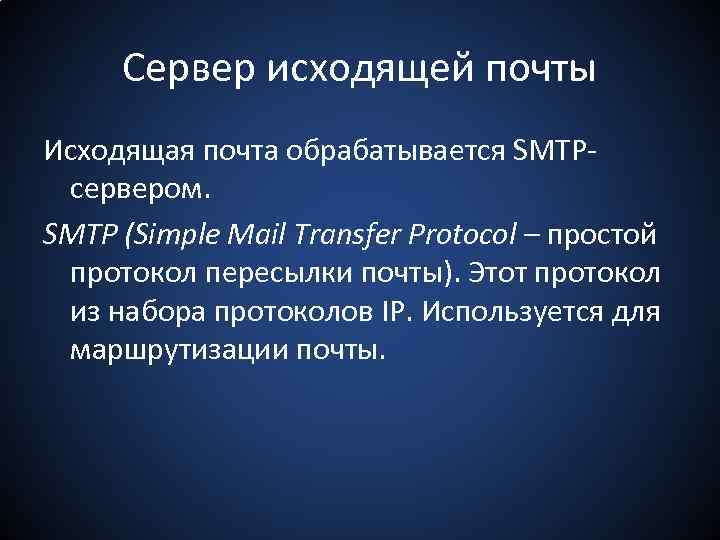 Сервер исходящей почты

Исходящая почта обрабатывается SMTP-сервером.

SMTP (Simple Mail Transfer Protocol – простой протокол пересылки почты). Этот протокол из набора протоколов IP. Используется для маршрутизации почты.